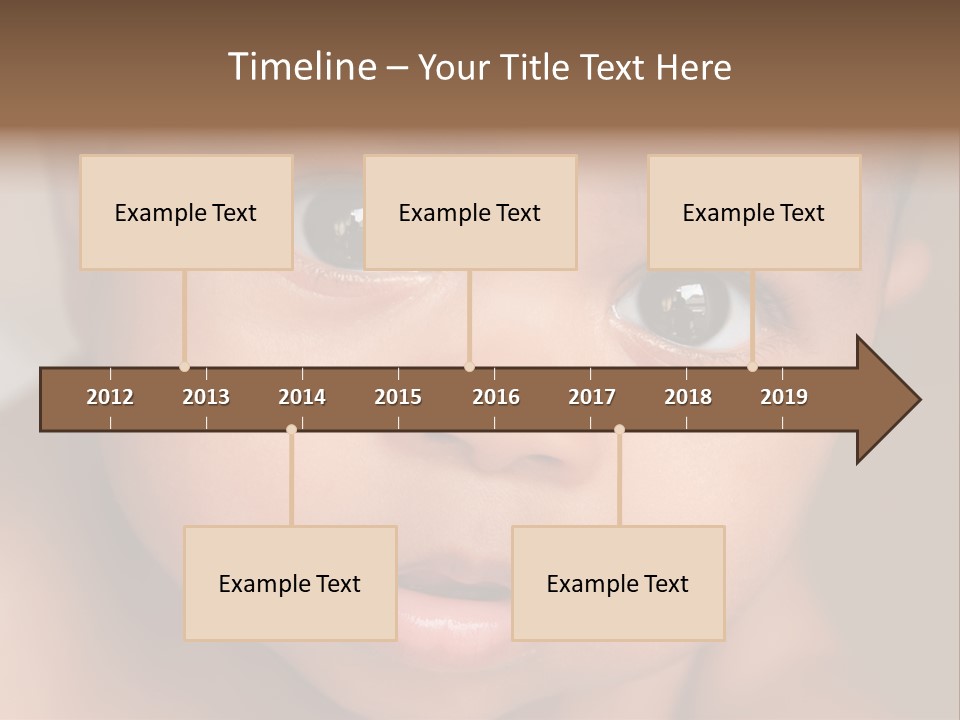 Timeline – Your Title Text Here

Example Text

Example Text

Example Text

2012 2013 2014 2015 2016 2017 2018 2019

Example Text

Example Text